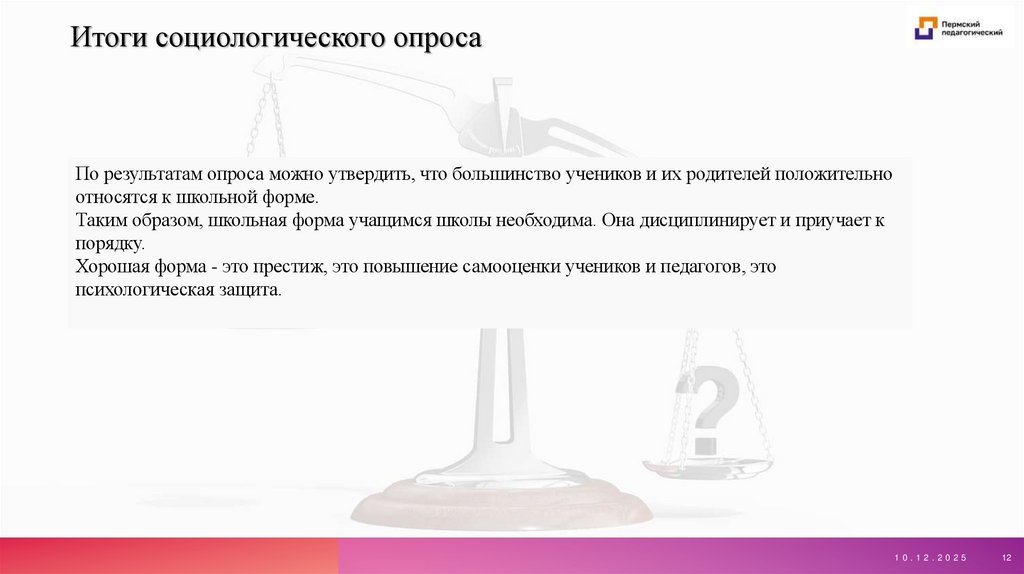 Итоги социологического опроса

Пермский педагогический

По результатам опроса можно утвердить, что большинство учеников и их родителей положительно относятся к школьной форме.
Таким образом, школьная форма учащимся школы необходима. Она дисциплинирует и приучает к порядку.
Хорошая форма - это престиж, это повышение самооценки учеников и педагогов, это психологическая защита.

?

10.12.2025

12